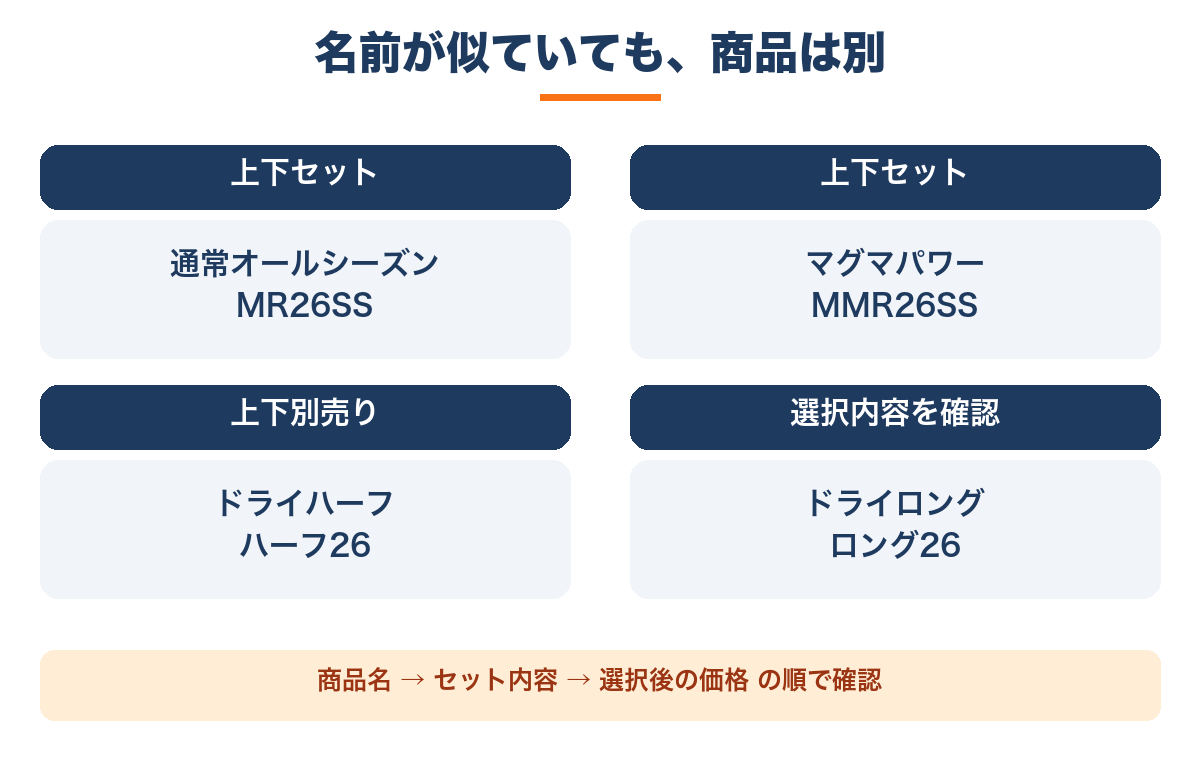 名前が似ていても、商品は別

上下セット

通常オールシーズン
MR26SS

上下セット

マグマパワー
MMR26SS

上下別売り

ドライハーフ
ハーフ26

選択内容を確認

ドライロング
ロング26

商品名 → セット内容 → 選択後の価格 の順で確認